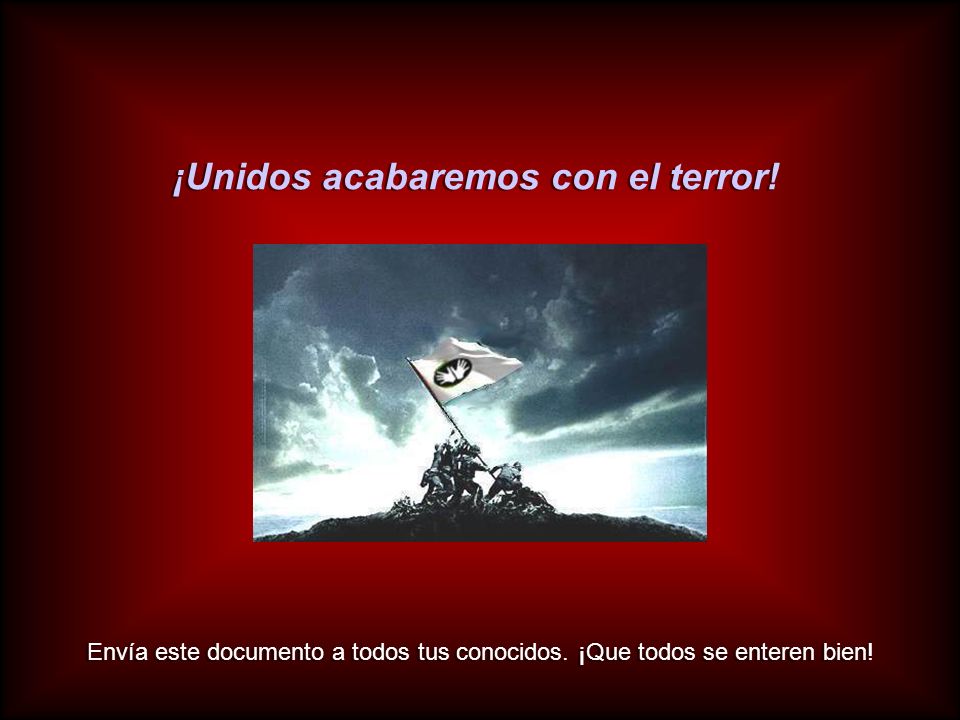 ¡Unidos acabaremos con el terror!

Envía este documento a todos tus conocidos. ¡Que todos se enteren bien!